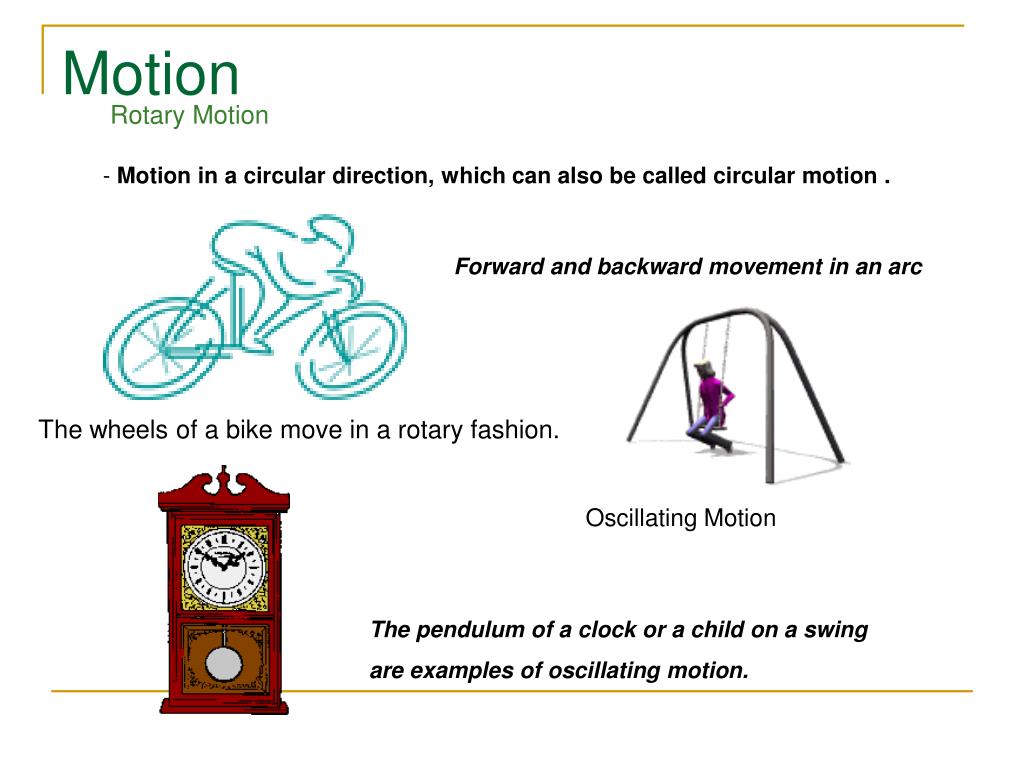 Motion
Rotary Motion

- Motion in a circular direction, which can also be called circular motion .

Forward and backward movement in an arc

The wheels of a bike move in a rotary fashion.

Oscillating Motion

The pendulum of a clock or a child on a swing are examples of oscillating motion.